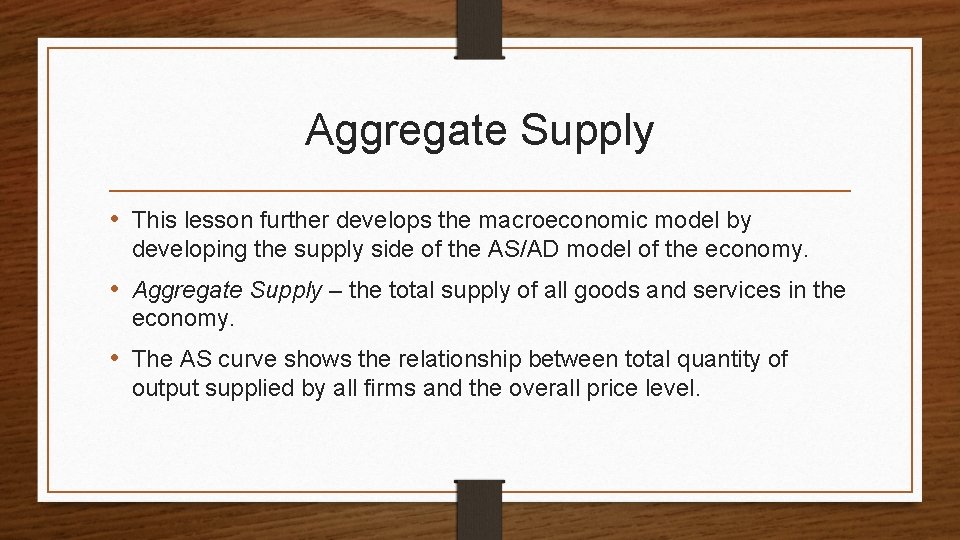 Aggregate Supply

• This lesson further develops the macroeconomic model by developing the supply side of the AS/AD model of the economy.

• Aggregate Supply – the total supply of all goods and services in the economy.

• The AS curve shows the relationship between total quantity of output supplied by all firms and the overall price level.